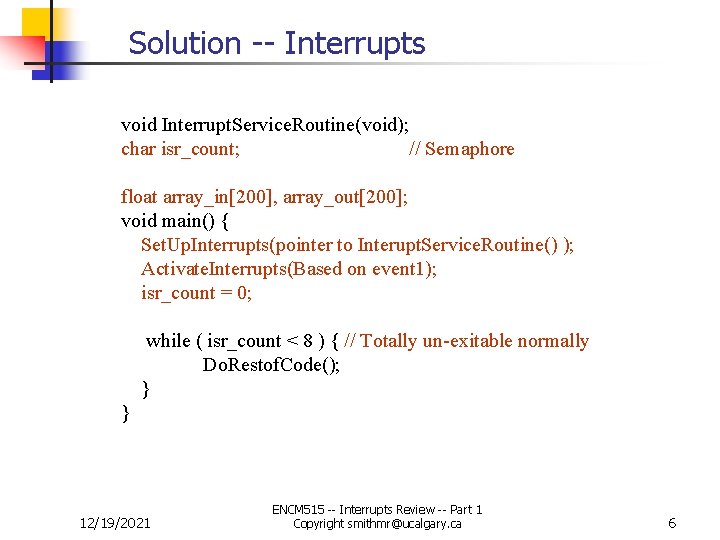 Solution -- Interrupts

void InterruptServiceRoutine(void);
char isr_count; // Semaphore

float array_in[200], array_out[200];
void main() {
SetUpInterrupts(pointer to InteruptServiceRoutine() );
ActivateInterrupts(Based on event1);
isr_count = 0;

while ( isr_count < 8 ) { // Totally un-exitable normally
DoRestofCode();
}
}

12/19/2021

ENCM515 -- Interrupts Review -- Part 1
Copyright smithmr@ucalgary.ca

6